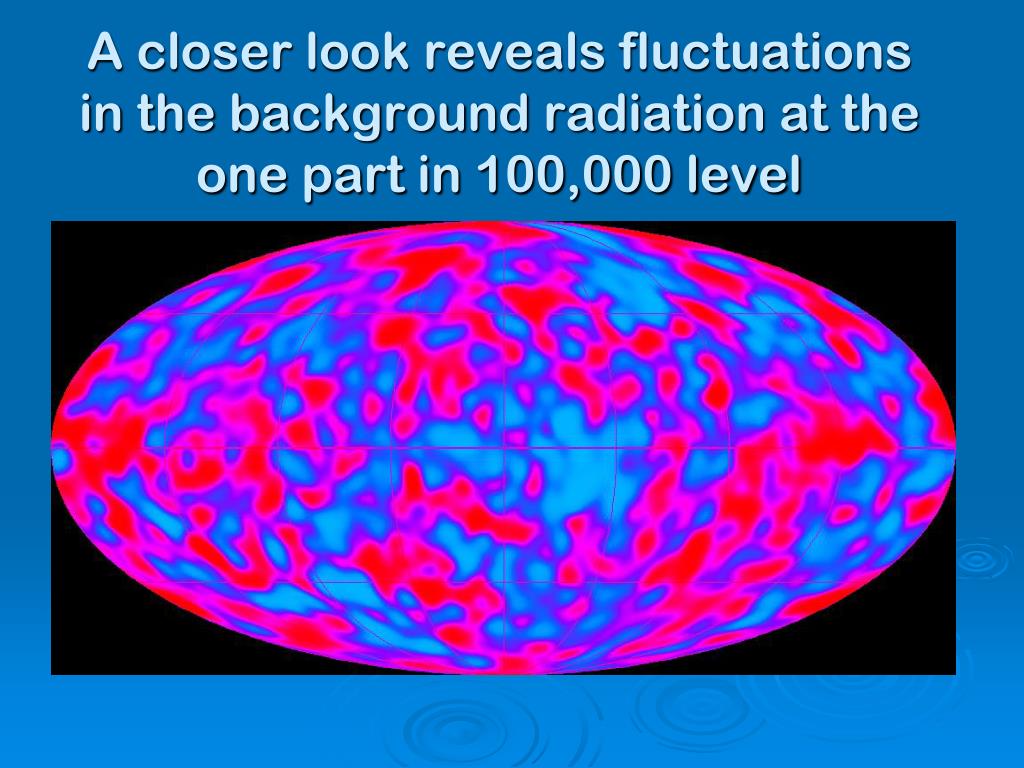 A closer look reveals fluctuations in the background radiation at the one part in 100,000 level